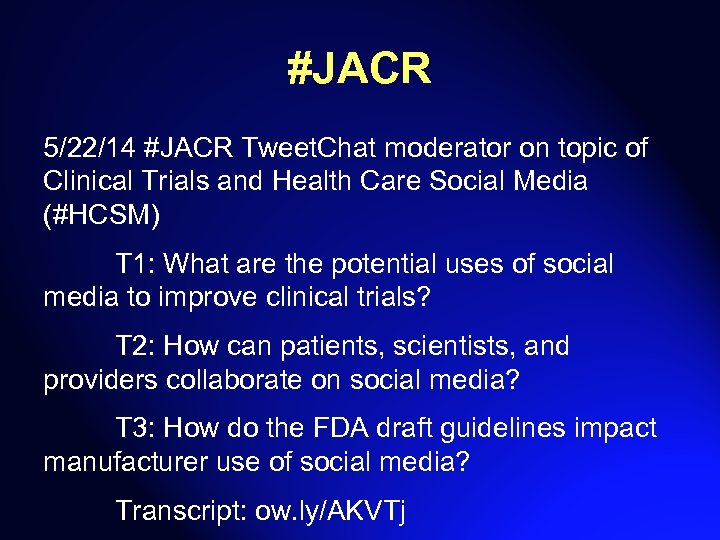 #JACR

5/22/14 #JACR TweetChat moderator on topic of Clinical Trials and Health Care Social Media (#HCSM)

T1: What are the potential uses of social media to improve clinical trials?

T2: How can patients, scientists, and providers collaborate on social media?

T3: How do the FDA draft guidelines impact manufacturer use of social media?

Transcript: ow.ly/AKVTj